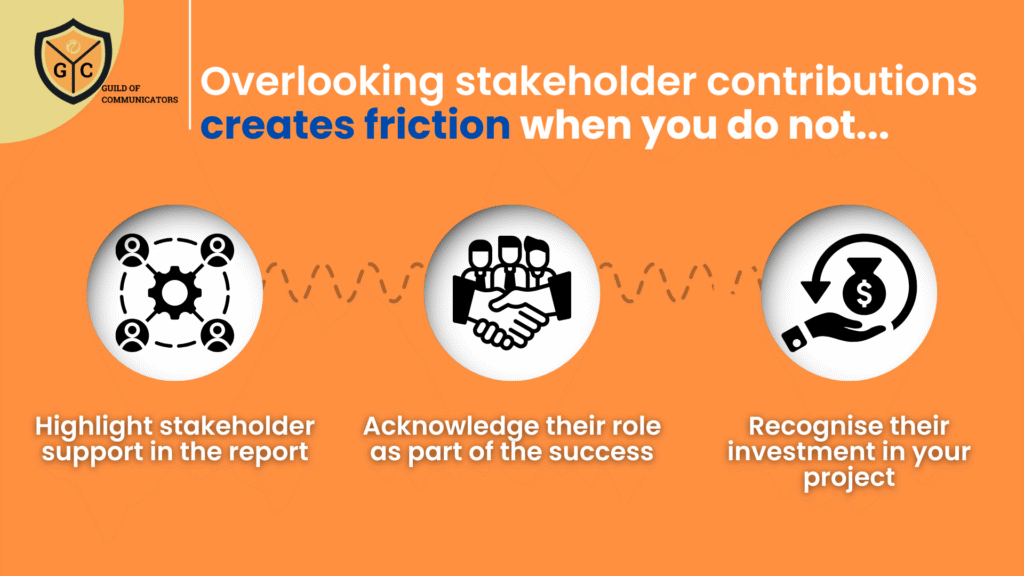 G C
GUILD OF COMMUNICATORS

Overlooking stakeholder contributions creates friction when you do not...

Highlight stakeholder support in the report

Acknowledge their role as part of the success

Recognise their investment in your project